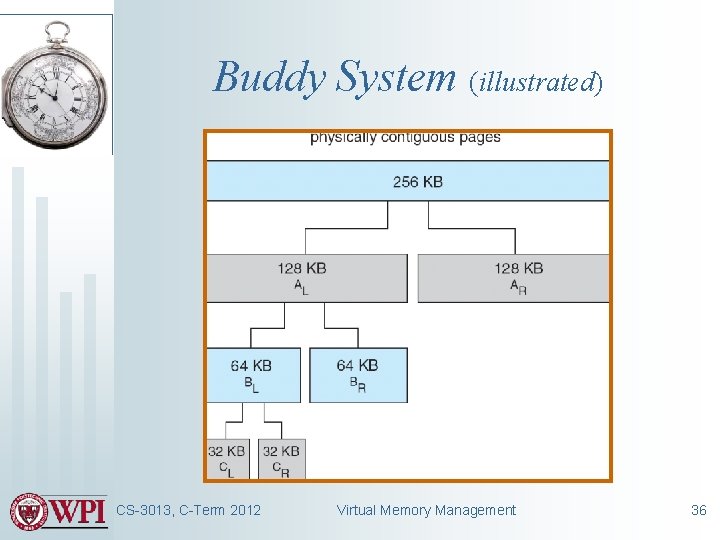 Buddy System (illustrated)

physically contiguous pages

256 KB

128 KB
$A_L$

128 KB
$A_R$

64 KB
$B_L$

64 KB
$B_R$

32 KB
$C_L$

32 KB
$C_R$

WPI

CS-3013, C-Term 2012

Virtual Memory Management

36